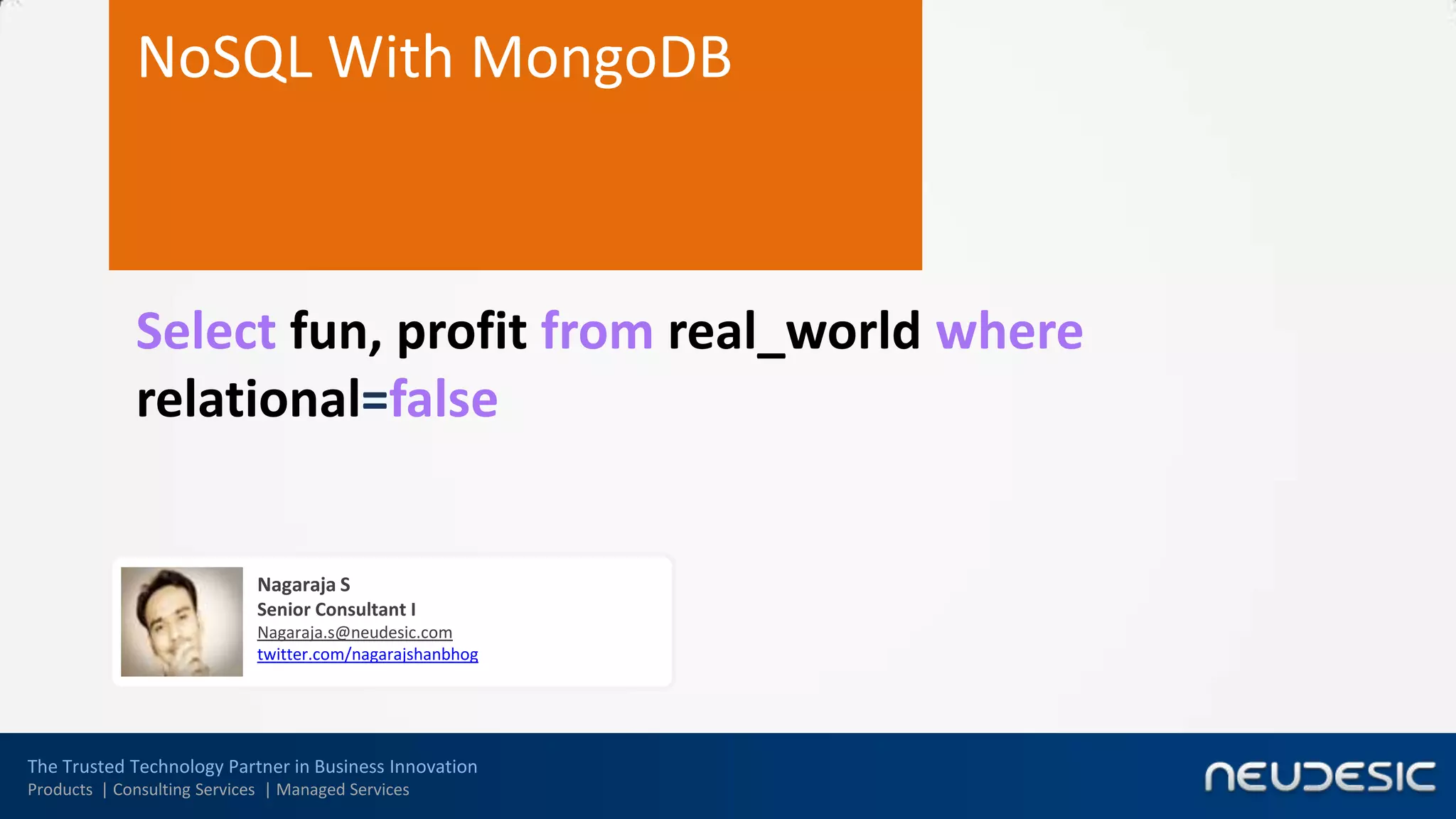 NoSQL With MongoDB

Select fun, profit from real_world where relational=false

Nagaraja S
Senior Consultant I
Nagaraja.s@neudesic.com
twitter.com/nagarajshanbhog

The Trusted Technology Partner in Business Innovation
Products | Consulting Services | Managed Services

NEUDESIC